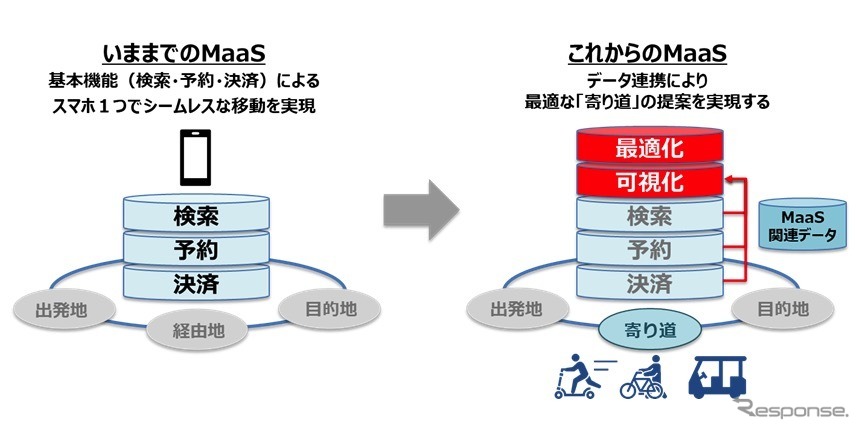 いままでのMaaS
基本機能（検索・予約・決済）による
スマホ１つでシームレスな移動を実現

検索
予約
決済
出発地
経由地
目的地

これからのMaaS
データ連携により
最適な「寄り道」の提案を実現する

最適化
可視化
検索
予約
決済
MaaS
関連データ
出発地
寄り道
目的地

Response.